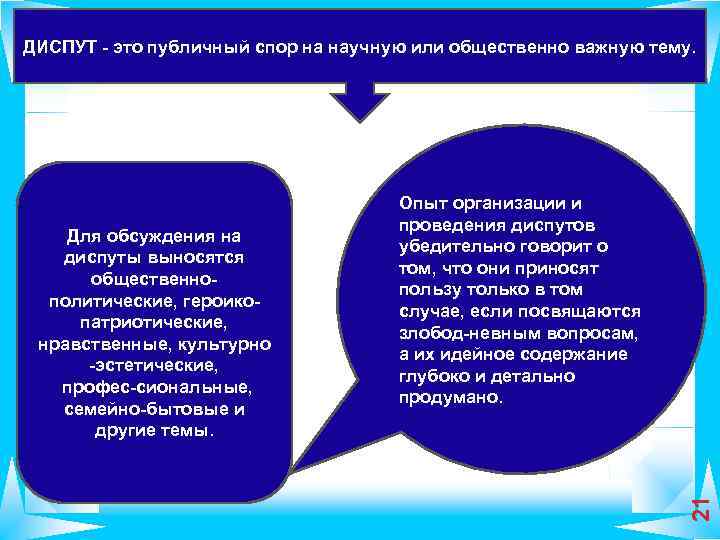 ДИСПУТ - это публичный спор на научную или общественно важную тему.

Для обсуждения на диспуты выносятся общественно-политические, героико-патриотические, нравственные, культурно -эстетические, профес-сиональные, семейно-бытовые и другие темы.

Опыт организации и проведения диспутов убедительно говорит о том, что они приносят пользу только в том случае, если посвящаются злобод-невным вопросам, а их идейное содержание глубоко и детально продумано.

21